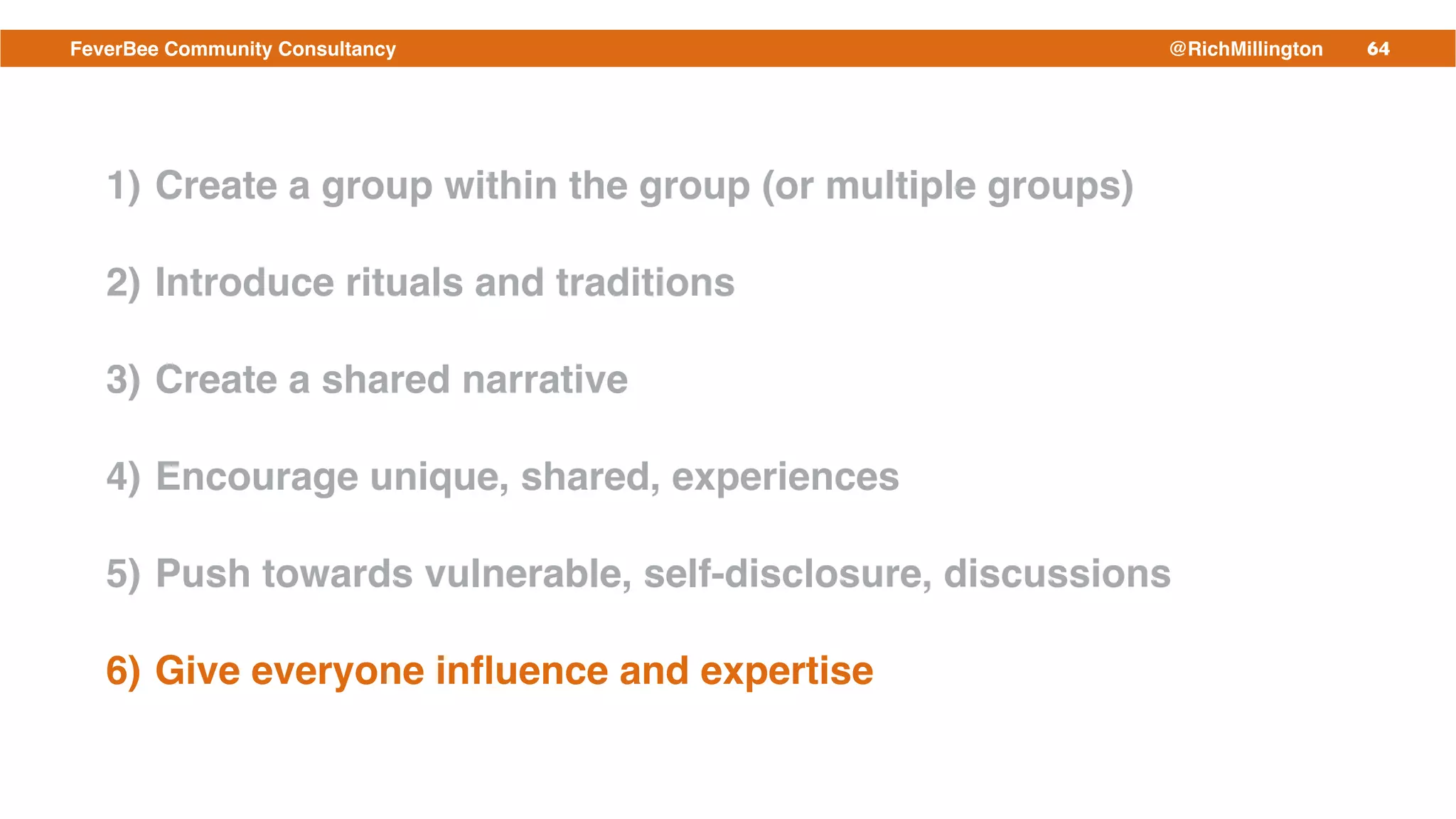 FeverBee Community Consultancy @RichMillington 64

1) Create a group within the group (or multiple groups)

2) Introduce rituals and traditions

3) Create a shared narrative

4) Encourage unique, shared, experiences

5) Push towards vulnerable, self-disclosure, discussions

6) Give everyone influence and expertise